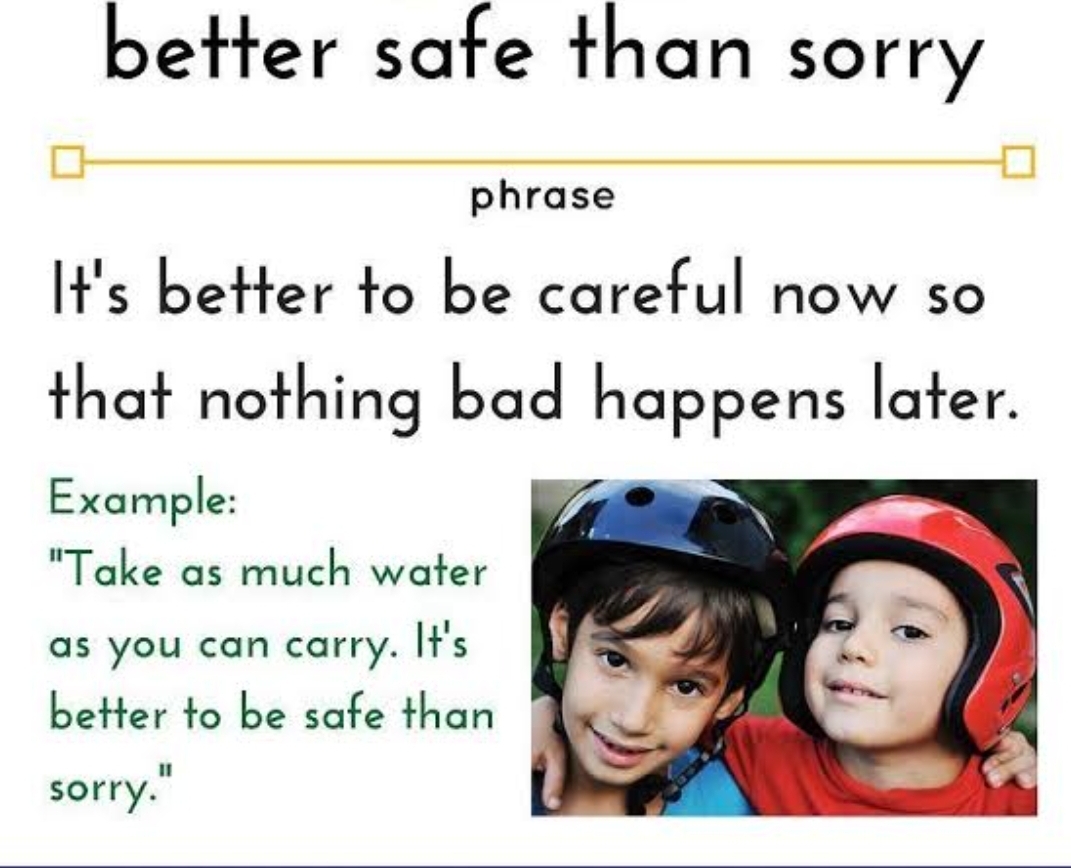 better safe than sorry

phrase

It's better to be careful now so that nothing bad happens later.

Example:
"Take as much water as you can carry. It's better to be safe than sorry."